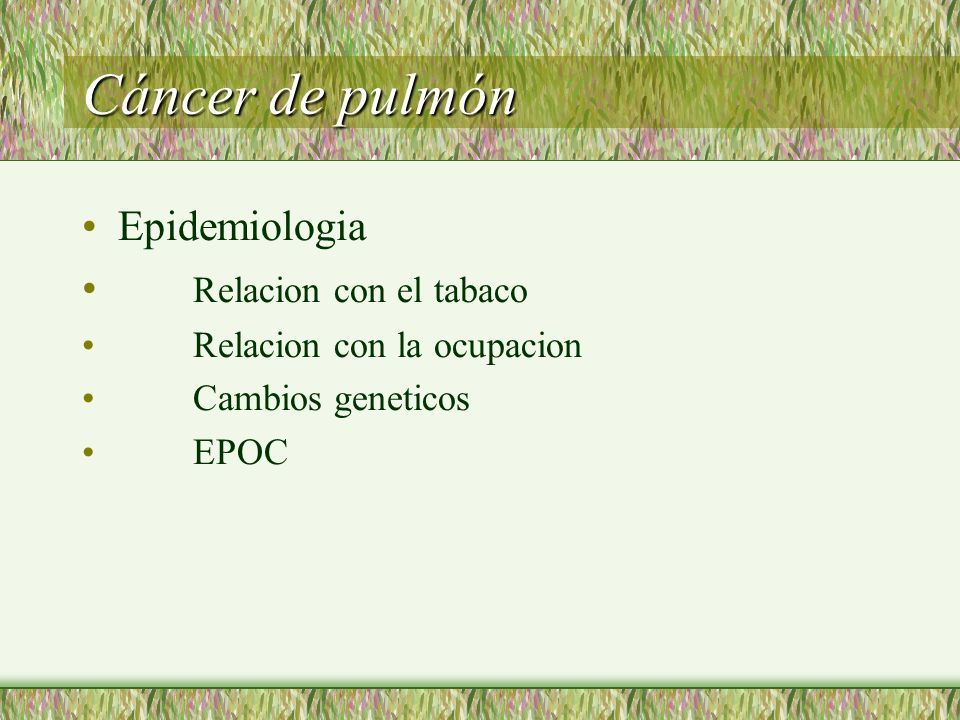 Cáncer de pulmón

• Epidemiologia
• Relacion con el tabaco
• Relacion con la ocupacion
• Cambios geneticos
• EPOC